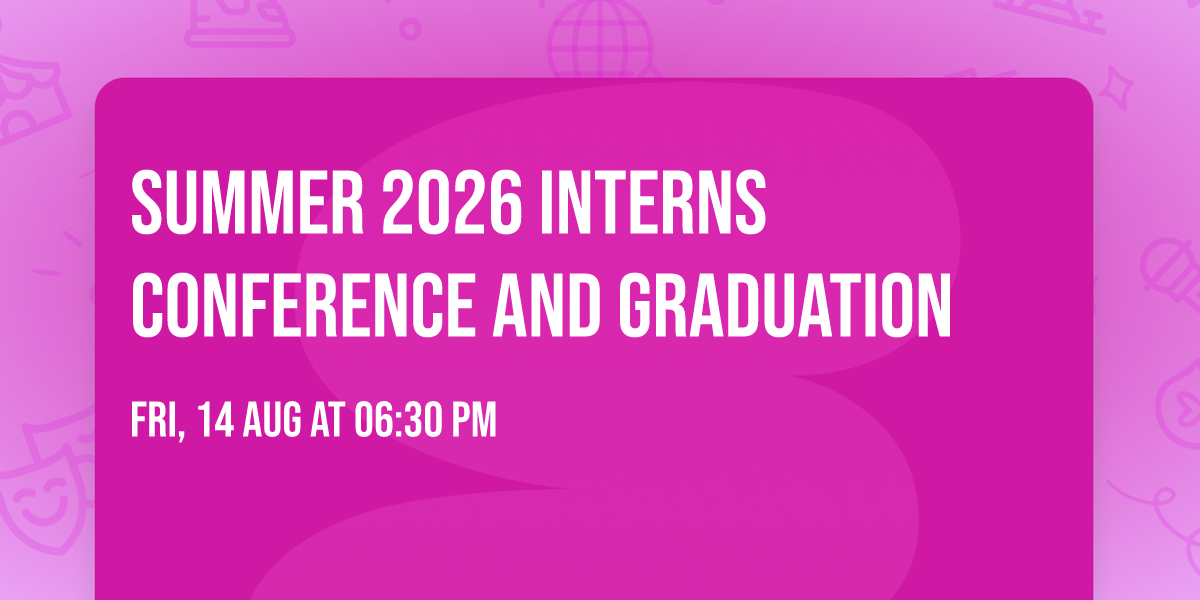 SUMMER 2026 INTERNS CONFERENCE AND GRADUATION

FRI, 14 AUG AT 06:30 PM